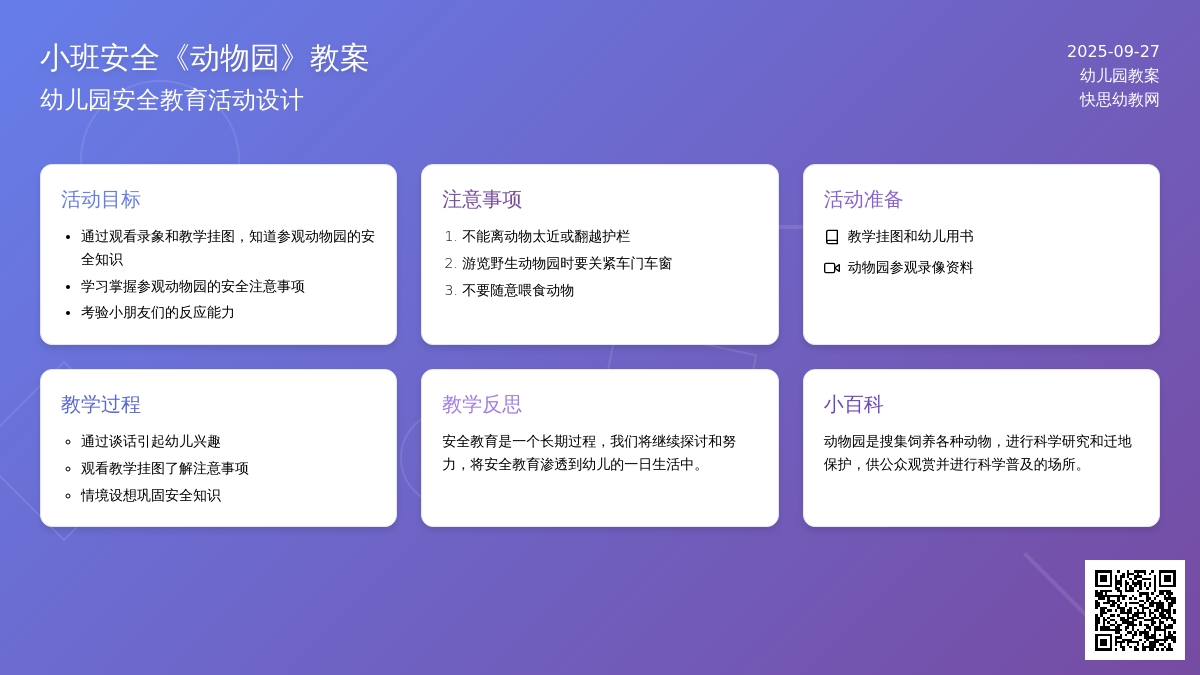 小班安全《动物园》教案
幼儿园安全教育活动设计

2025-09-27
幼儿园教案
快思幼教网

活动目标

- 通过观看录象和教学挂图，知道参观动物园的安全知识
- 学习掌握参观动物园的安全注意事项
- 考验小朋友们的反应能力

注意事项

1. 不能离动物太近或翻越护栏
2. 游览野生动物园时要关紧车门车窗
3. 不要随意喂食动物

活动准备

教学挂图和幼儿用书
动物园参观录像资料

教学过程

- 通过谈话引起幼儿兴趣
- 观看教学挂图了解注意事项
- 情境设想巩固安全知识

教学反思

安全教育是一个长期过程，我们将继续探讨和努力，将安全教育渗透到幼儿的一日生活中。

小百科

动物园是搜集饲养各种动物，进行科学研究和迁地保护，供公众观赏并进行科学普及的场所。